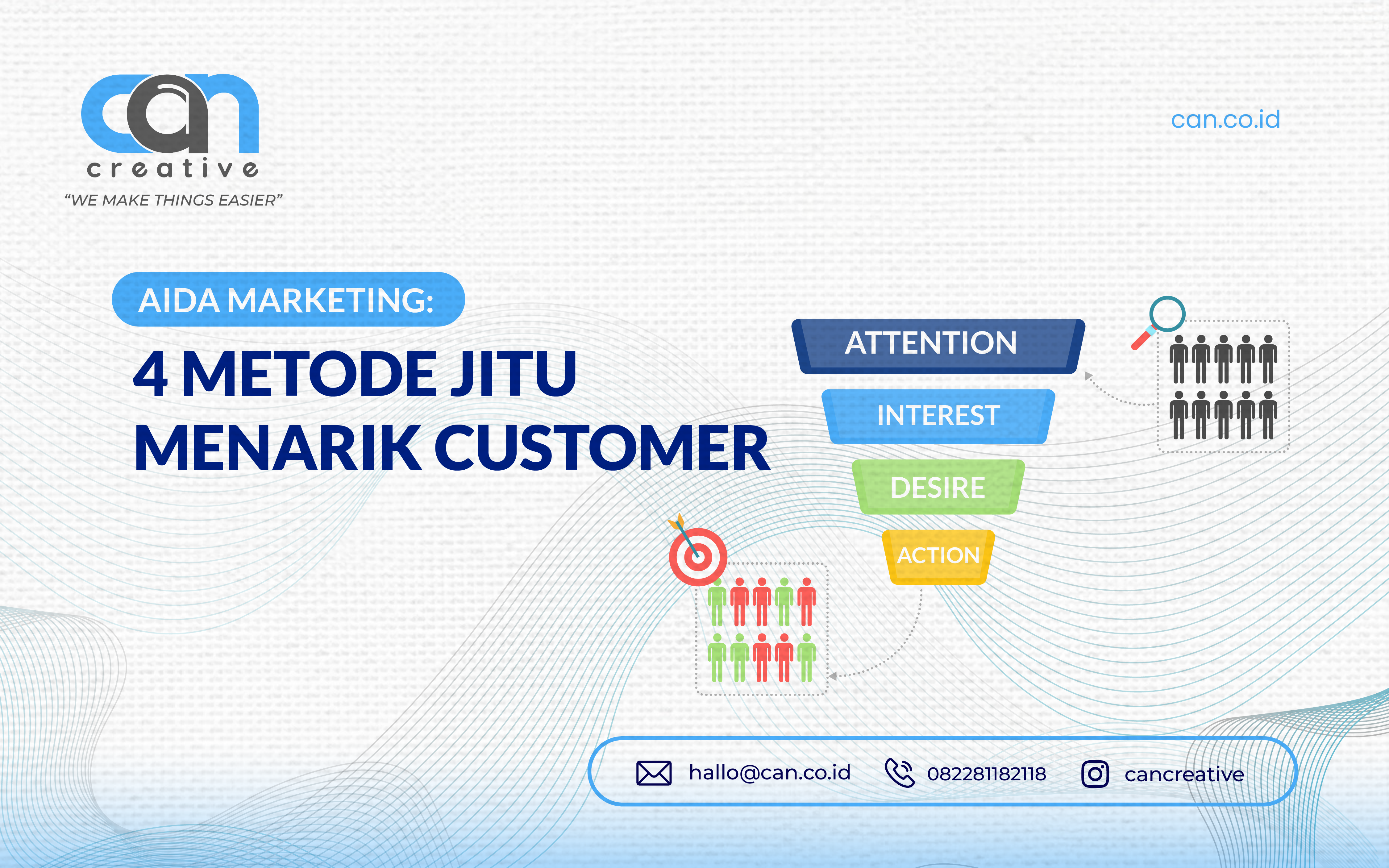 can
creative
"WE MAKE THINGS EASIER"

can.co.id

AIDA MARKETING:
4 METODE JITU MENARIK CUSTOMER

ATTENTION
INTEREST
DESIRE
ACTION

hallo@can.co.id 082281182118 cancreative